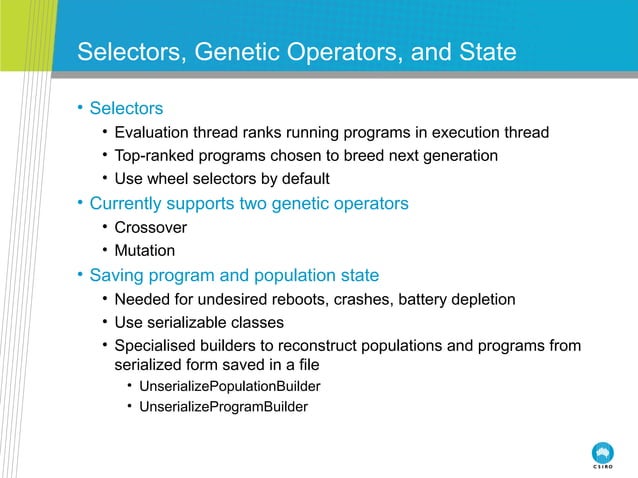 Selectors, Genetic Operators, and State

• Selectors
  • Evaluation thread ranks running programs in execution thread
  • Top-ranked programs chosen to breed next generation
  • Use wheel selectors by default
• Currently supports two genetic operators
  • Crossover
  • Mutation
• Saving program and population state
  • Needed for undesired reboots, crashes, battery depletion
  • Use serializable classes
  • Specialised builders to reconstruct populations and programs from serialized form saved in a file
    • UnserializePopulationBuilder
    • UnserializeProgramBuilder

CSIRO